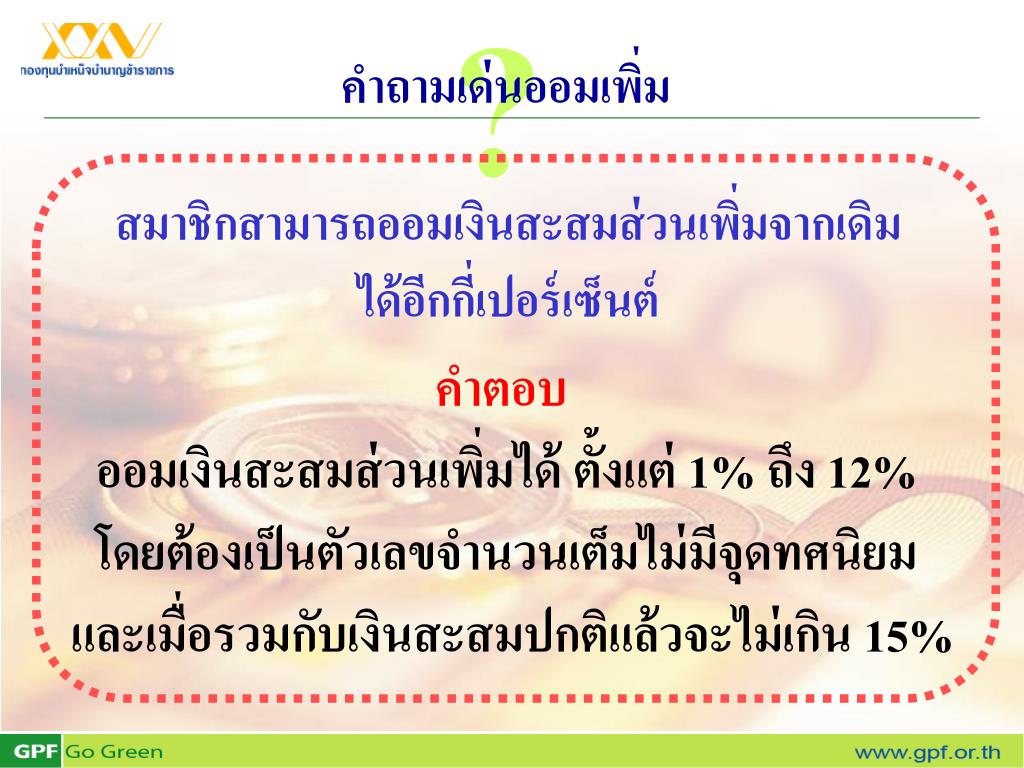 กองทุนบำเหน็จบำนาญข้าราชการ

คำถามเด่นออมเพิ่ม

?

สมาชิกสามารถออมเงินสะสมส่วนเพิ่มจากเดิม ได้อีกกี่เปอร์เซ็นต์

คำตอบ

ออมเงินสะสมส่วนเพิ่มได้ ตั้งแต่ 1% ถึง 12% โดยต้องเป็นตัวเลขจำนวนเต็มไม่มีจุดทศนิยม และเมื่อรวมกับเงินสะสมปกติแล้วจะไม่เกิน 15%

GPF Go Green

www.gpf.or.th